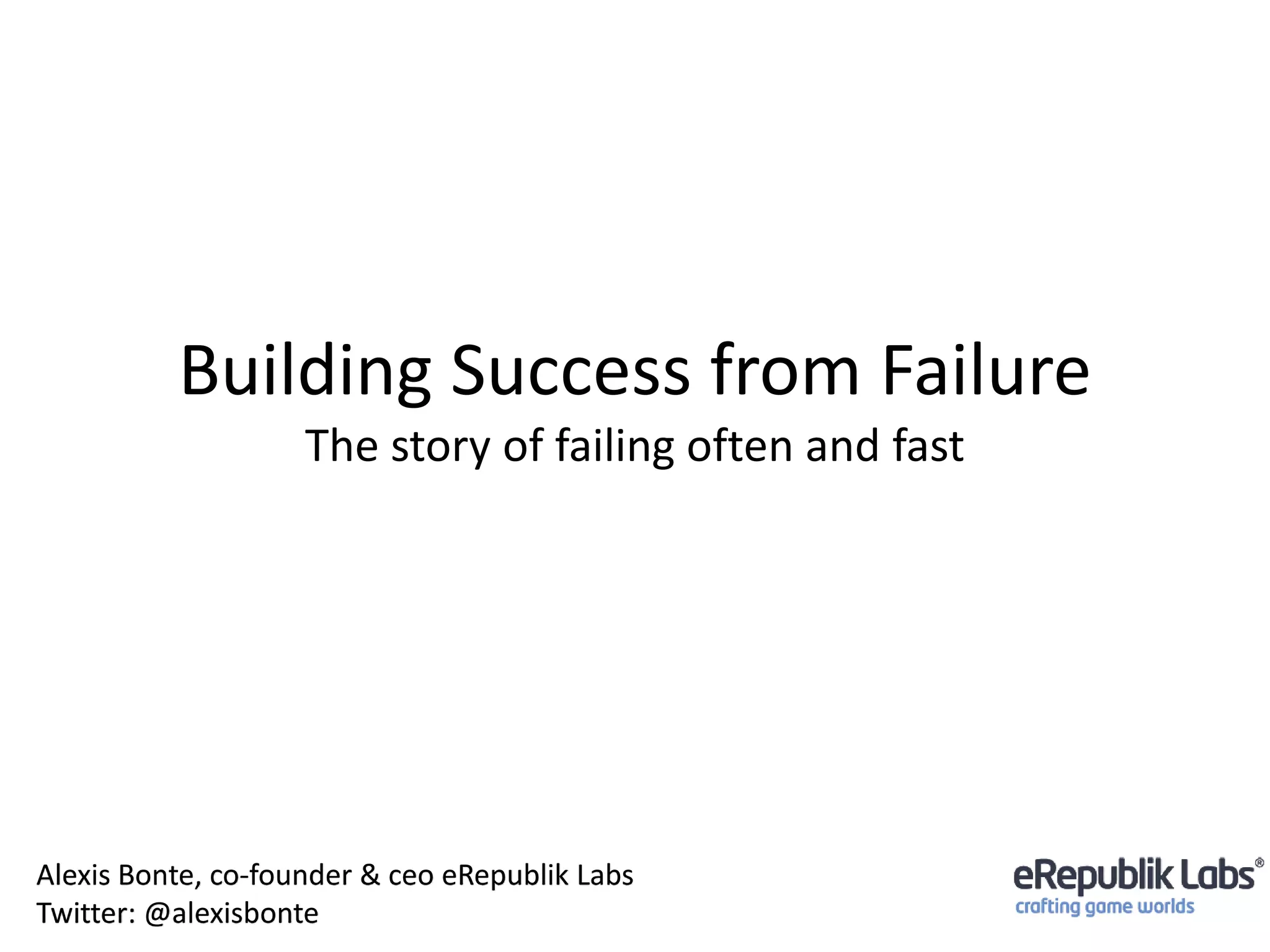 Building Success from Failure
The story of failing often and fast

Alexis Bonte, co-founder & ceo eRepublik Labs
Twitter: @alexisbonte

eRepublik Labs®
crafting game worlds